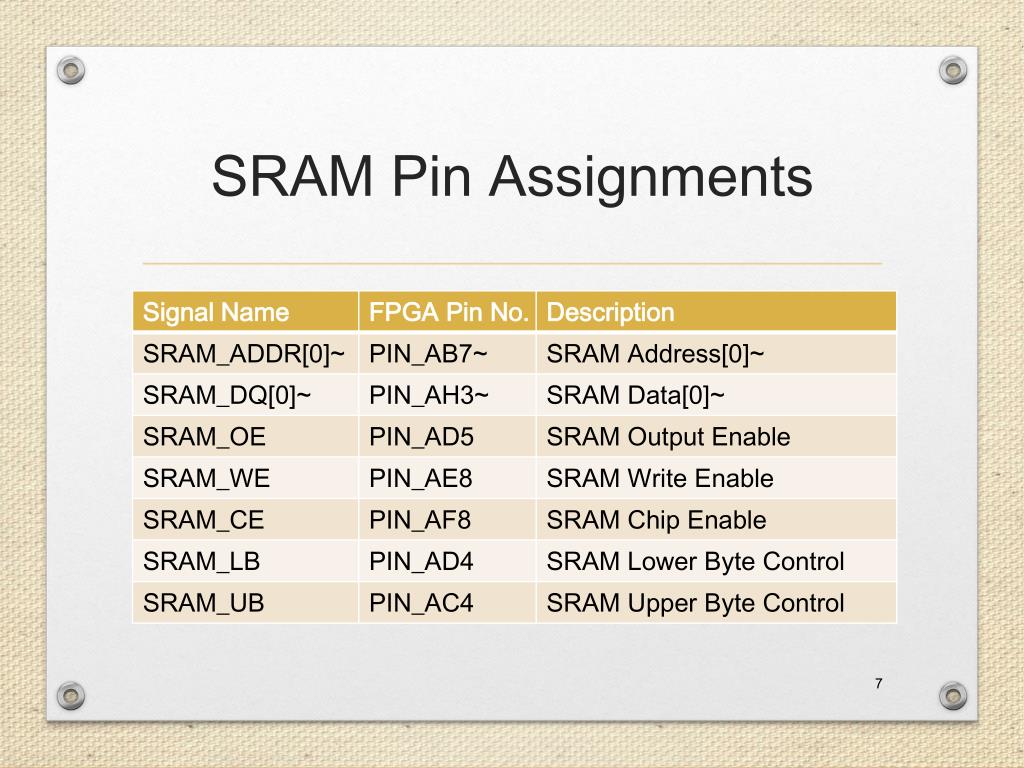 SRAM Pin Assignments

| Signal Name | FPGA Pin No. | Description |
|---|---|---|
| SRAM_ADDR[0]~ | PIN_AB7~ | SRAM Address[0]~ |
| SRAM_DQ[0]~ | PIN_AH3~ | SRAM Data[0]~ |
| SRAM_OE | PIN_AD5 | SRAM Output Enable |
| SRAM_WE | PIN_AE8 | SRAM Write Enable |
| SRAM_CE | PIN_AF8 | SRAM Chip Enable |
| SRAM_LB | PIN_AD4 | SRAM Lower Byte Control |
| SRAM_UB | PIN_AC4 | SRAM Upper Byte Control |

7